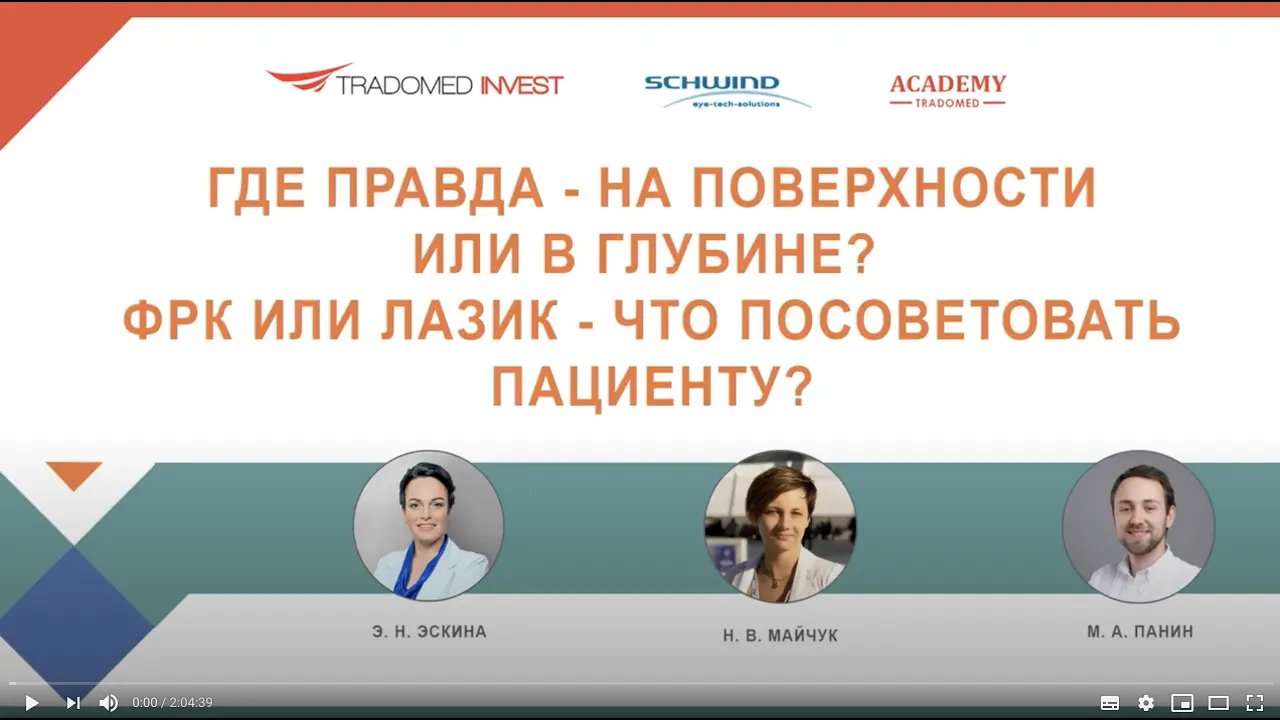 TRADOMED INVEST

SCHWIND
eye-tech-solutions

ACADEMY
TRADOMED

ГДЕ ПРАВДА - НА ПОВЕРХНОСТИ ИЛИ В ГЛУБИНЕ?
ФРК ИЛИ ЛАЗИК - ЧТО ПОСОВЕТОВАТЬ ПАЦИЕНТУ?

Э. Н. ЭСКИНА

Н. В. МАЙЧУК

М. А. ПАНИН

0:00 / 2:04:39